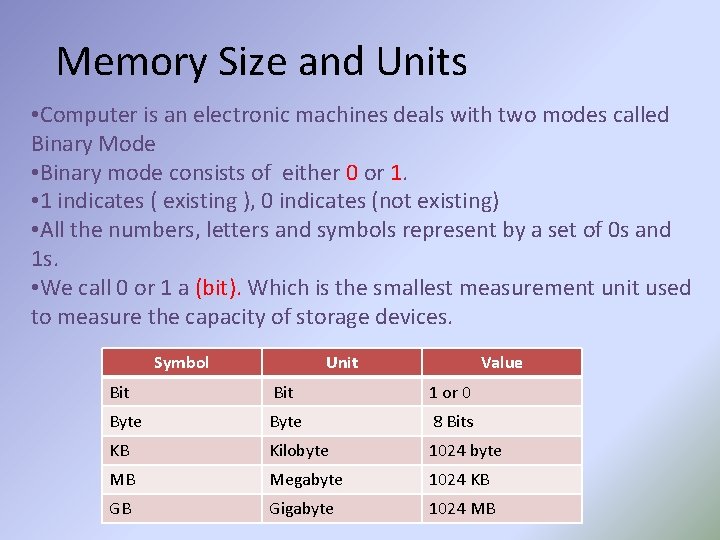 Memory Size and Units

•Computer is an electronic machines deals with two modes called Binary Mode
•Binary mode consists of either 0 or 1.
•1 indicates ( existing ), 0 indicates (not existing)
•All the numbers, letters and symbols represent by a set of 0s and 1s.
•We call 0 or 1 a (bit). Which is the smallest measurement unit used to measure the capacity of storage devices.

| Symbol | Unit | Value |
|---|---|---|
| Bit | Bit | 1 or 0 |
| Byte | Byte | 8 Bits |
| KB | Kilobyte | 1024 byte |
| MB | Megabyte | 1024 KB |
| GB | Gigabyte | 1024 MB |